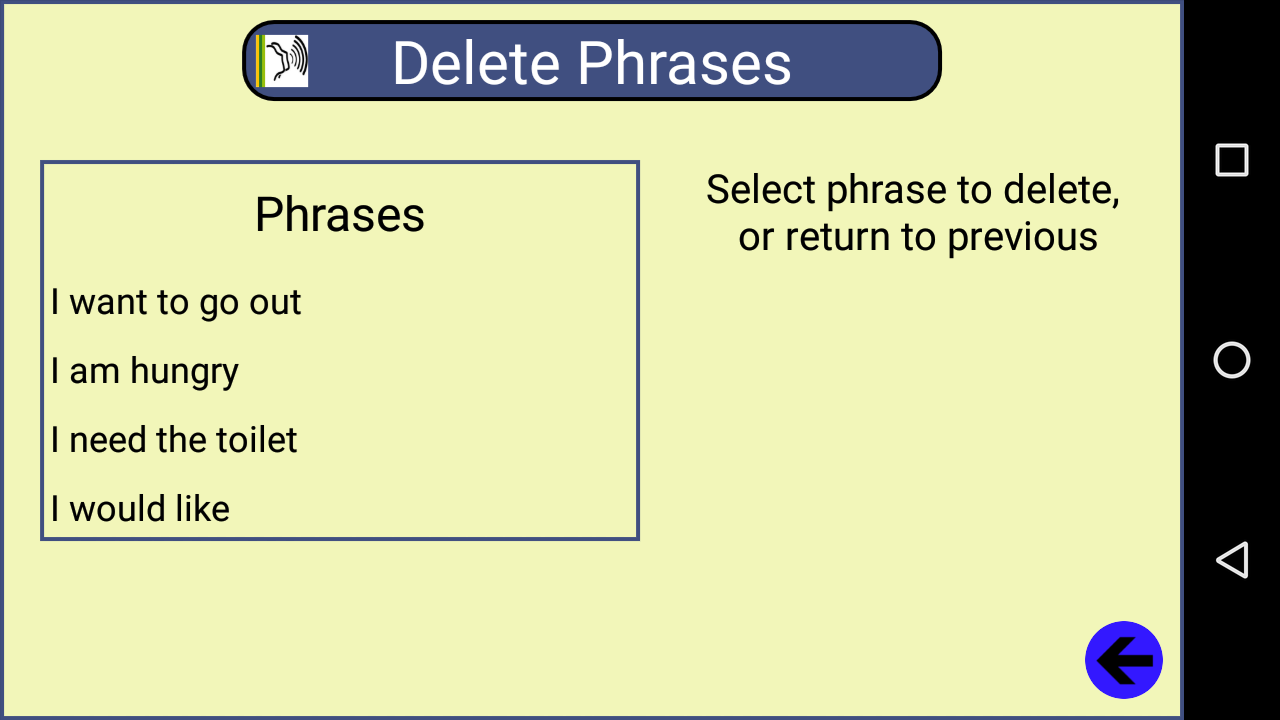 Delete Phrases

Phrases

I want to go out

I am hungry

I need the toilet

I would like

Select phrase to delete, or return to previous